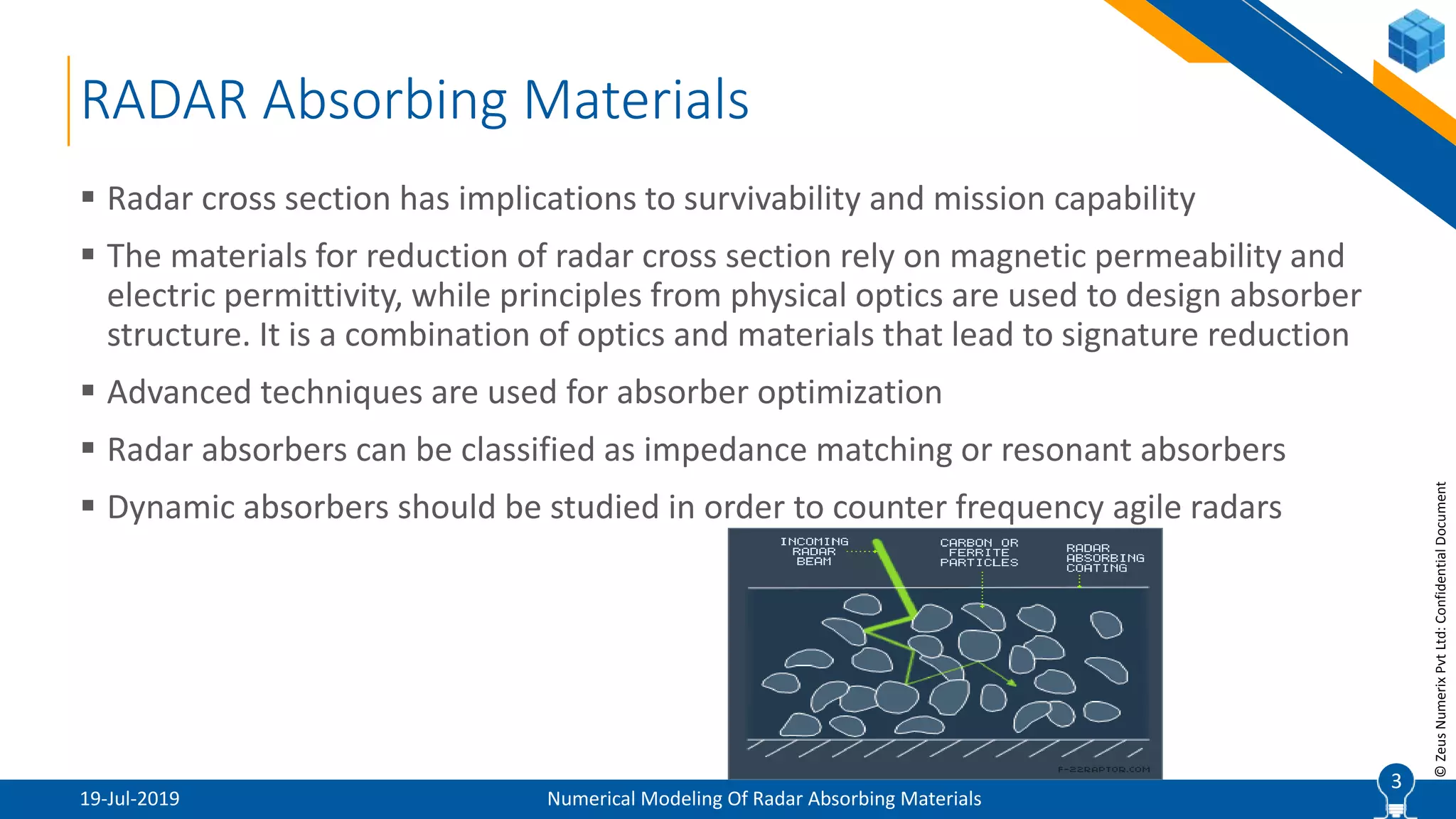 RADAR Absorbing Materials

▪ Radar cross section has implications to survivability and mission capability

▪ The materials for reduction of radar cross section rely on magnetic permeability and electric permittivity, while principles from physical optics are used to design absorber structure. It is a combination of optics and materials that lead to signature reduction

▪ Advanced techniques are used for absorber optimization

▪ Radar absorbers can be classified as impedance matching or resonant absorbers

▪ Dynamic absorbers should be studied in order to counter frequency agile radars

INCOMING RADAR BEAM

CARBON OR FERRITE PARTICLES

RADAR ABSORBING COATING

F-22RAPTOR.COM

© Zeus Numerix Pvt Ltd: Confidential Document

19-Jul-2019

Numerical Modeling Of Radar Absorbing Materials

3